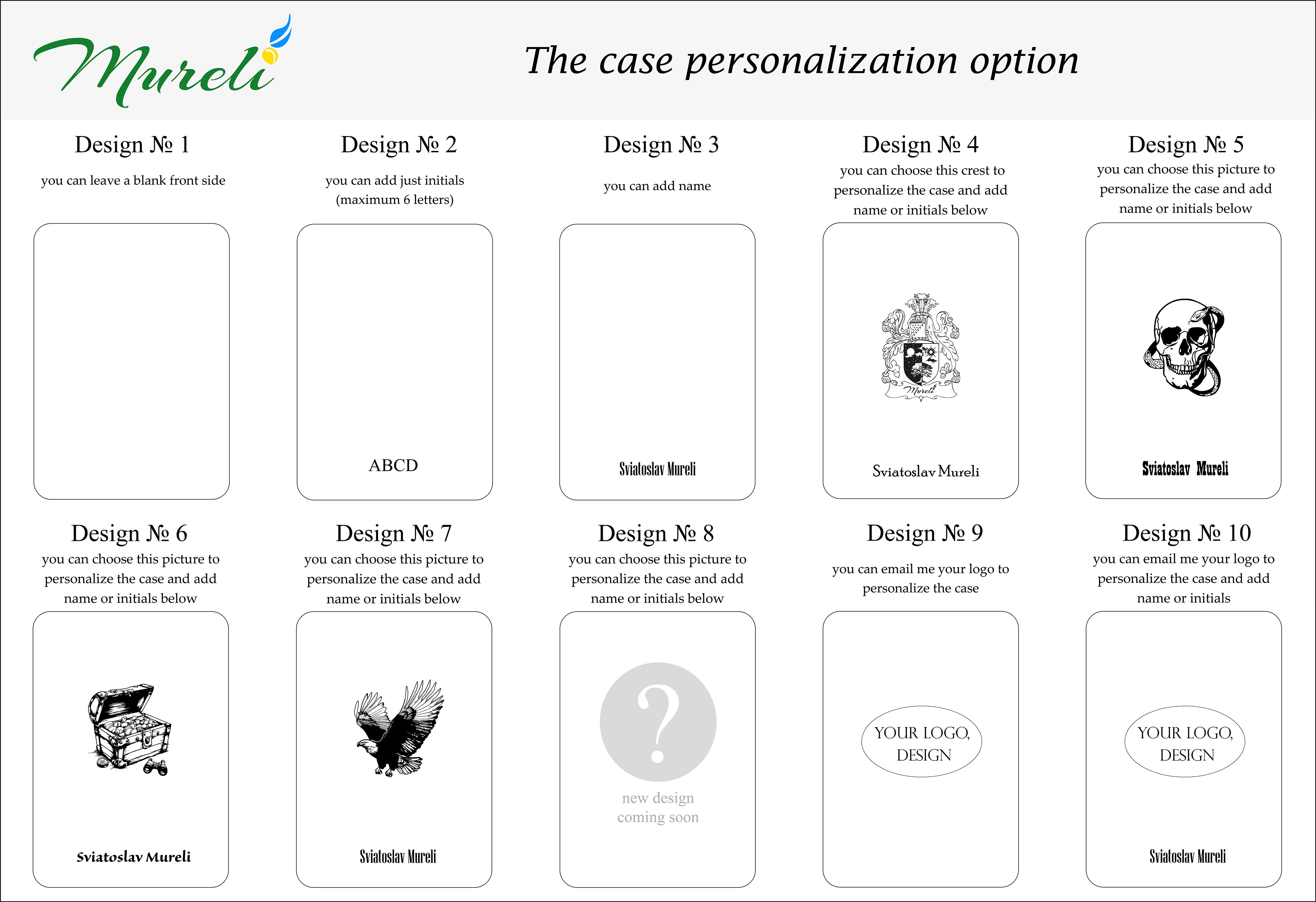 Mureli

The case personalization option

Design № 1
you can leave a blank front side

Design № 2
you can add just initials (maximum 6 letters)
ABCD

Design № 3
you can add name
Sviatoslav Mureli

Design № 4
you can choose this crest to personalize the case and add name or initials below
Mureli
Sviatoslav Mureli

Design № 5
you can choose this picture to personalize the case and add name or initials below
Sviatoslav Mureli

Design № 6
you can choose this picture to personalize the case and add name or initials below
Sviatoslav Mureli

Design № 7
you can choose this picture to personalize the case and add name or initials below
Sviatoslav Mureli

Design № 8
you can choose this picture to personalize the case and add name or initials below
?
new design coming soon

Design № 9
you can email me your logo to personalize the case
YOUR LOGO, DESIGN

Design № 10
you can email me your logo to personalize the case and add name or initials
YOUR LOGO, DESIGN
Sviatoslav Mureli